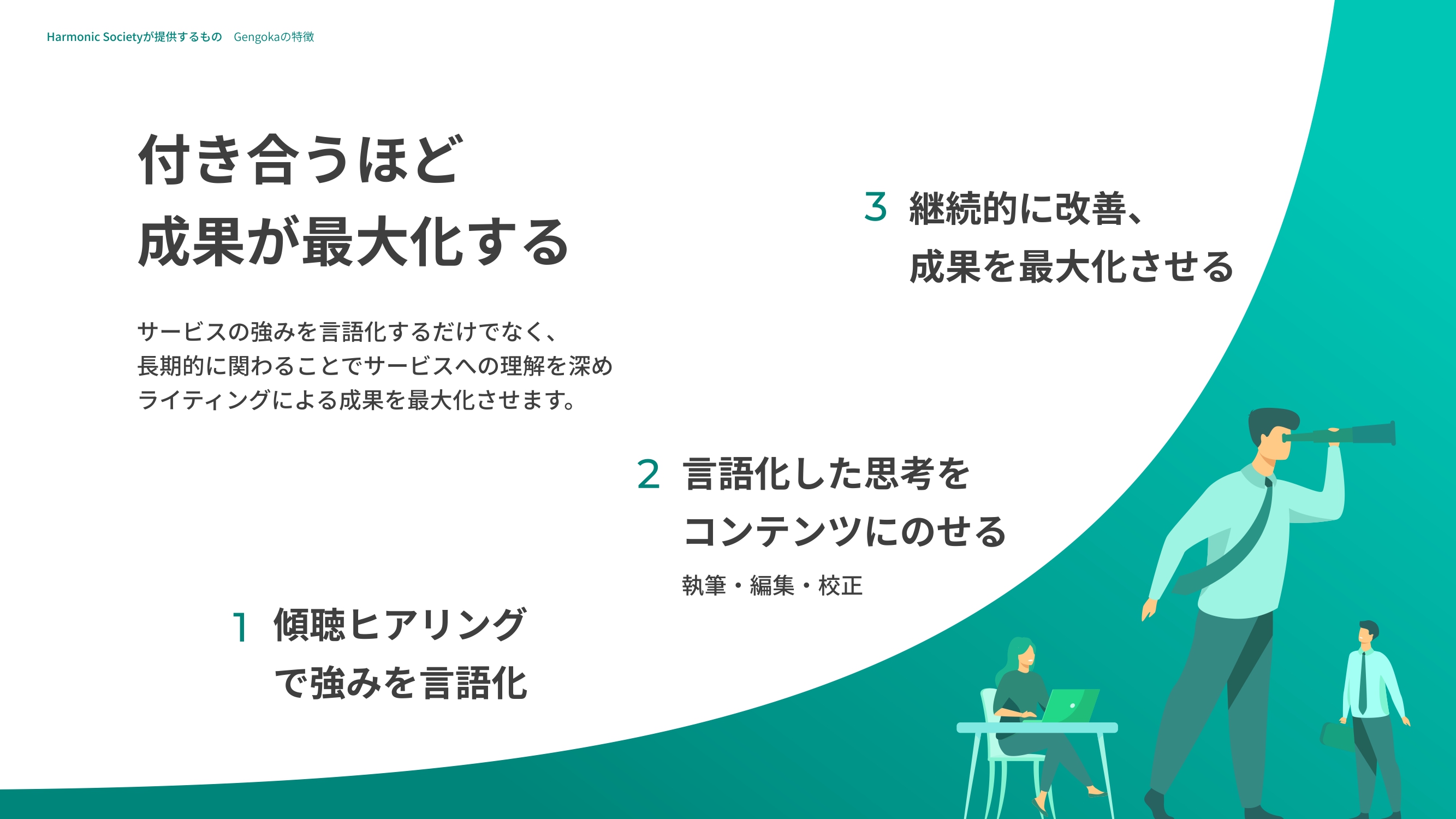 Harmonic Societyが提供するもの　Gengokaの特徴

付き合うほど
成果が最大化する

サービスの強みを言語化するだけでなく、
長期的に関わることでサービスへの理解を深め
ライティングによる成果を最大化させます。

3　継続的に改善、
成果を最大化させる

2　言語化した思考を
コンテンツにのせる
執筆・編集・校正

1　傾聴ヒアリング
で強みを言語化